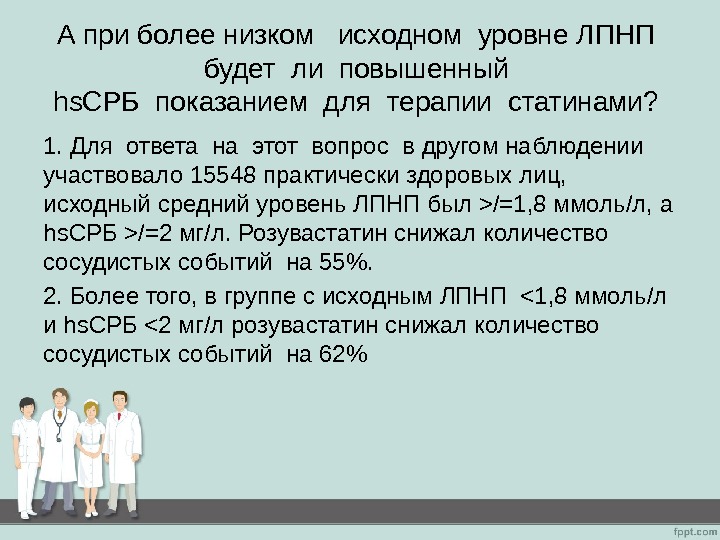 А при более низком исходном уровне ЛПНП будет ли повышенный hsСРБ показанием для терапии статинами?

1. Для ответа на этот вопрос в другом наблюдении участвовало 15548 практически здоровых лиц, исходный средний уровень ЛПНП был >/=1,8 ммоль/л, а hsСРБ >/=2 мг/л. Розувастатин снижал количество сосудистых событий на 55%.

2. Более того, в группе с исходным ЛПНП <1,8 ммоль/л и hsСРБ <2 мг/л розувастатин снижал количество сосудистых событий на 62%

fppt.com